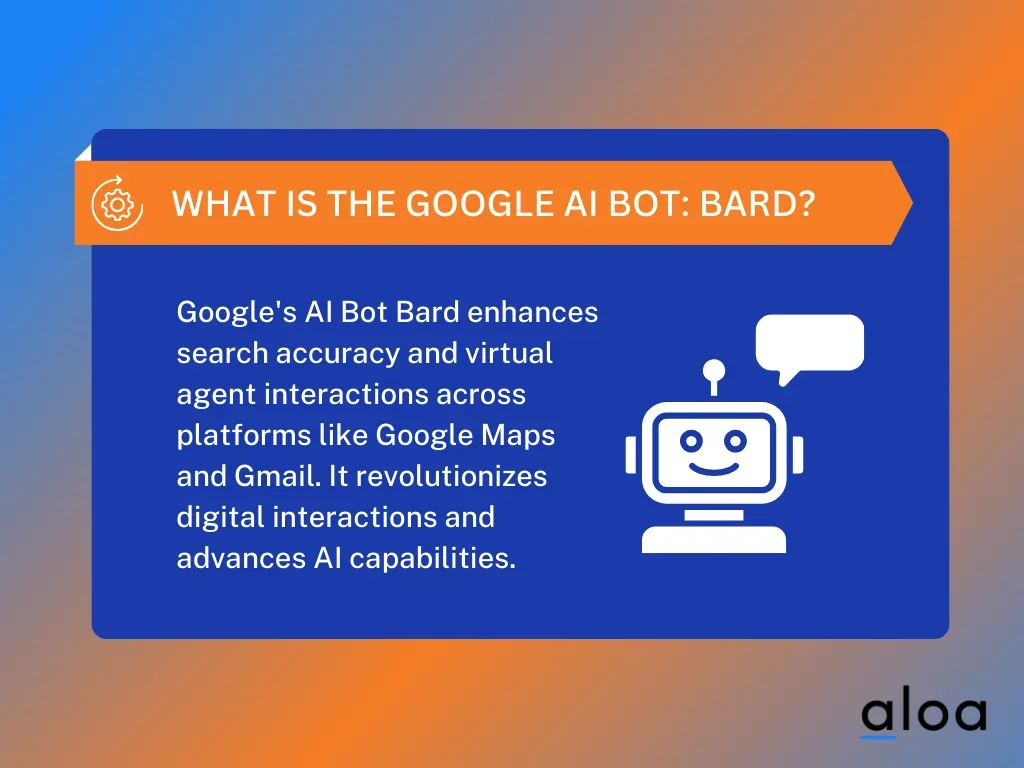 WHAT IS THE GOOGLE AI BOT: BARD?

Google's AI Bot Bard enhances search accuracy and virtual agent interactions across platforms like Google Maps and Gmail. It revolutionizes digital interactions and advances AI capabilities.

aloa